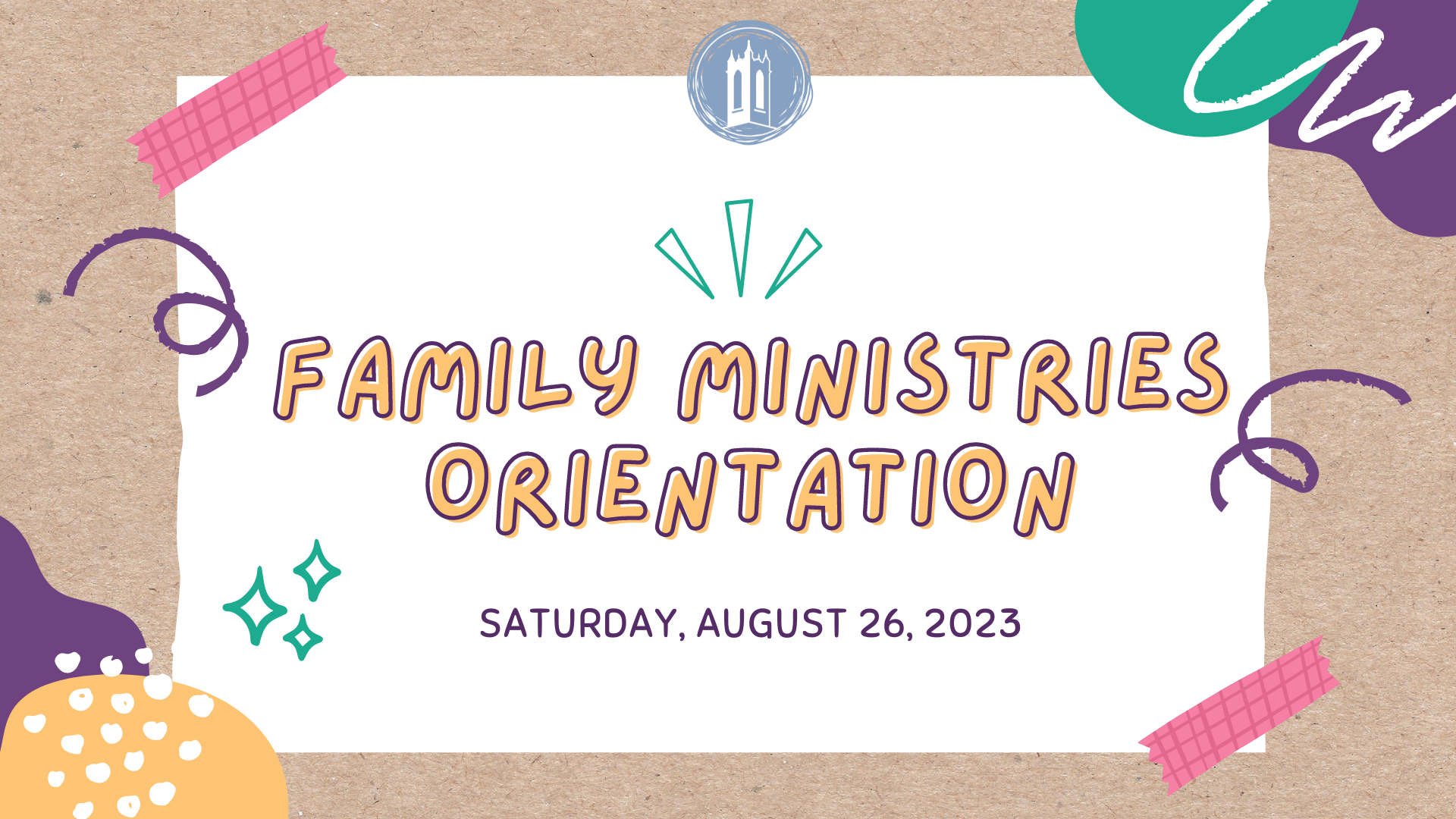 FAMILY MINISTRIES ORIENTATION

SATURDAY, AUGUST 26, 2023